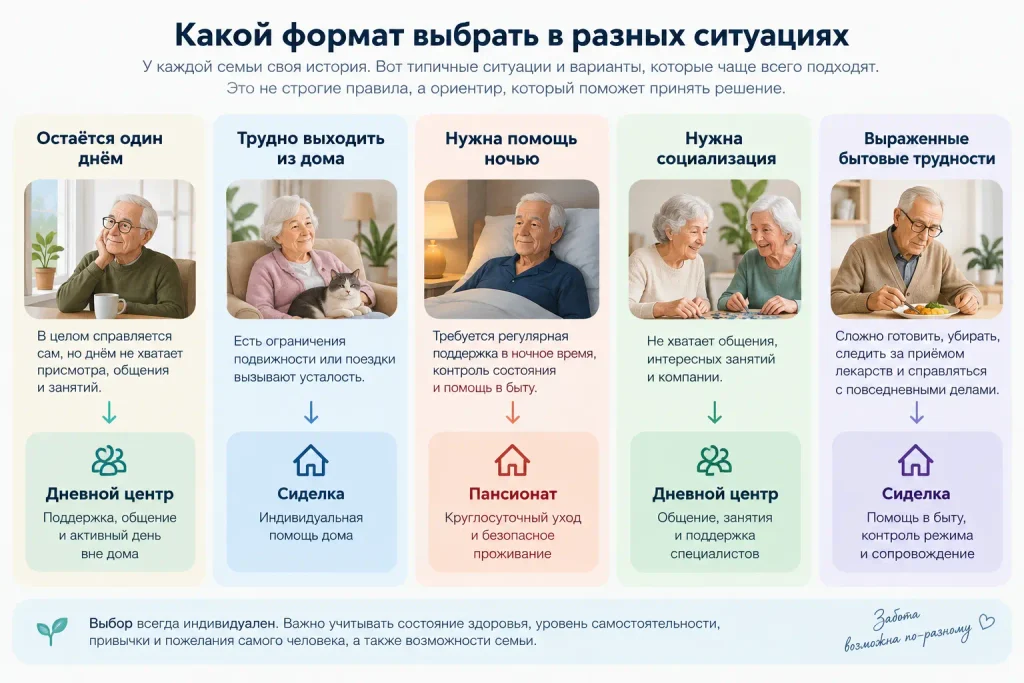 Какой формат выбрать в разных ситуациях

У каждой семьи своя история. Вот типичные ситуации и варианты, которые чаще всего подходят. Это не строгие правила, а ориентир, который поможет принять решение.

Остаётся один днём

В целом справляется сам, но днём не хватает присмотра, общения и занятий.

Дневной центр

Поддержка, общение и активный день вне дома

Трудно выходить из дома

Есть ограничения подвижности или поездки вызывают усталость.

Сиделка

Индивидуальная помощь дома

Нужна помощь ночью

Требуется регулярная поддержка в ночное время, контроль состояния и помощь в быту.

Пансионат

Круглосуточный уход и безопасное проживание

Нужна социализация

Не хватает общения, интересных занятий и компании.

Дневной центр

Общение, занятия и поддержка специалистов

Выраженные бытовые трудности

Сложно готовить, убирать, следить за приёмом лекарств и справляться с повседневными делами.

Сиделка

Помощь в быту, контроль режима и сопровождение

Выбор всегда индивидуален. Важно учитывать состояние здоровья, уровень самостоятельности, привычки и пожелания самого человека, а также возможности семьи.

Забота возможна по-разному